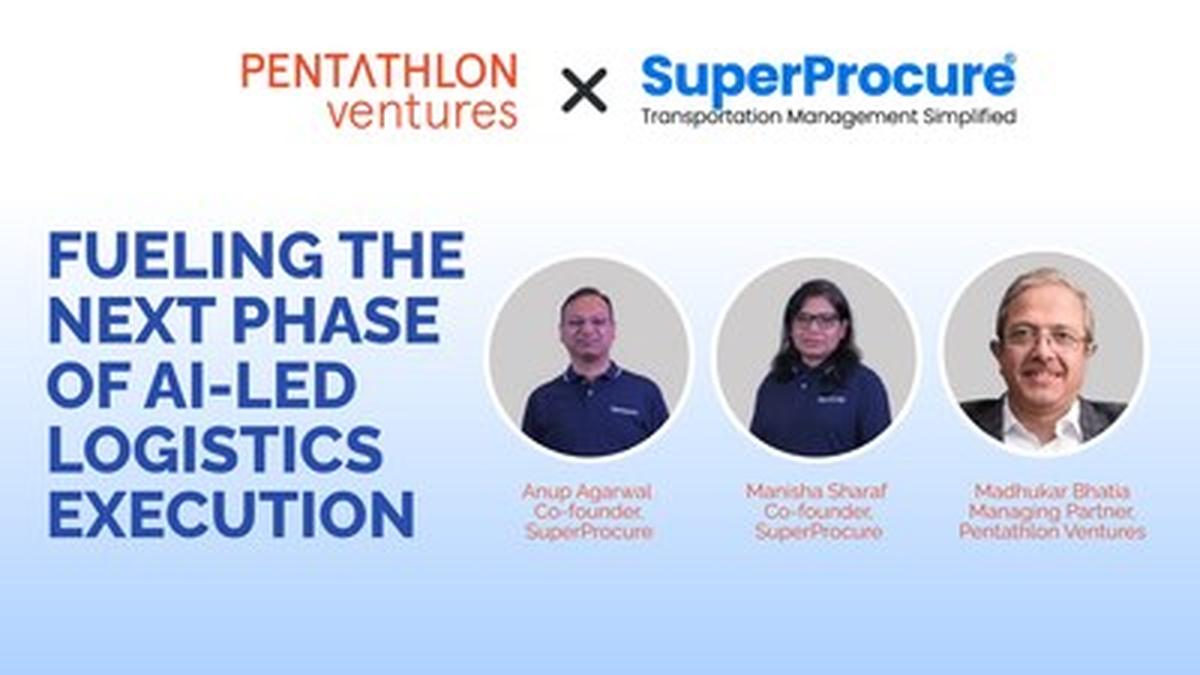 PENTATHLON ventures × SuperProcure®
Transportation Management Simplified

FUELING THE NEXT PHASE OF AI-LED LOGISTICS EXECUTION

Anup Agarwal
Co-founder,
SuperProcure

Manisha Sharaf
Co-founder,
SuperProcure

Madhukar Bhatia
Managing Partner,
Pentathlon Ventures